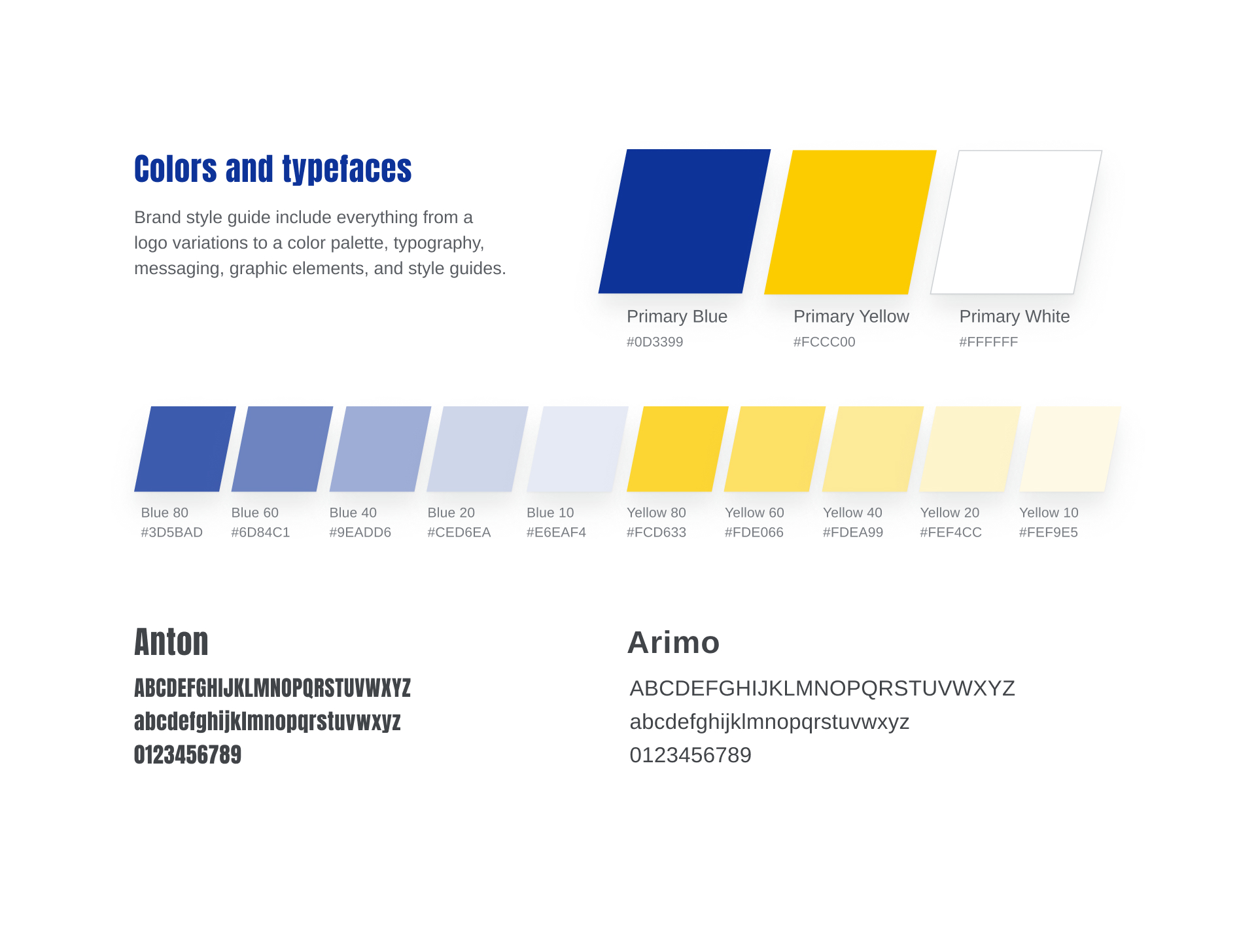 Colors and typefaces

Brand style guide include everything from a logo variations to a color palette, typography, messaging, graphic elements, and style guides.

Primary Blue
#0D3399

Primary Yellow
#FCCC00

Primary White
#FFFFFF

Blue 80
#3D5BAD

Blue 60
#6D84C1

Blue 40
#9EADD6

Blue 20
#CED6EA

Blue 10
#E6EAF4

Yellow 80
#FCD633

Yellow 60
#FDE066

Yellow 40
#FDEA99

Yellow 20
#FEF4CC

Yellow 10
#FEF9E5

Anton
ABCDEFGHIJKLMNOPQRSTUVWXYZ
abcdefghijklmnopqrstuvwxyz
0123456789

Arimo
ABCDEFGHIJKLMNOPQRSTUVWXYZ
abcdefghijklmnopqrstuvwxyz
0123456789